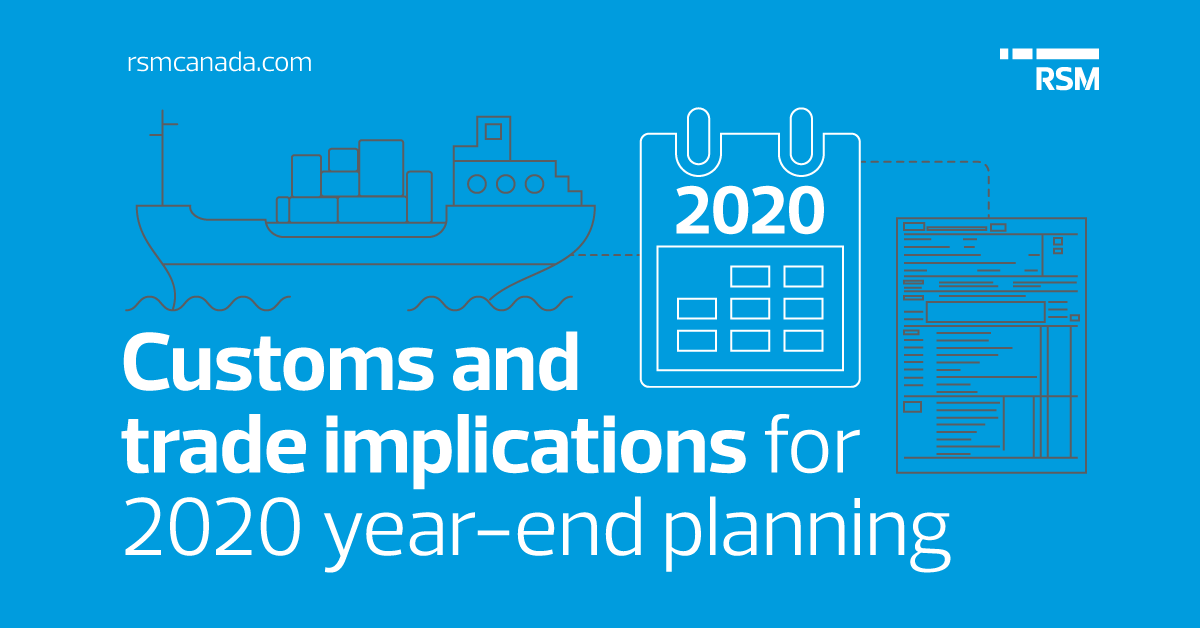 rsmcanada.com

RSM

2020

Customs and trade implications for 2020 year-end planning